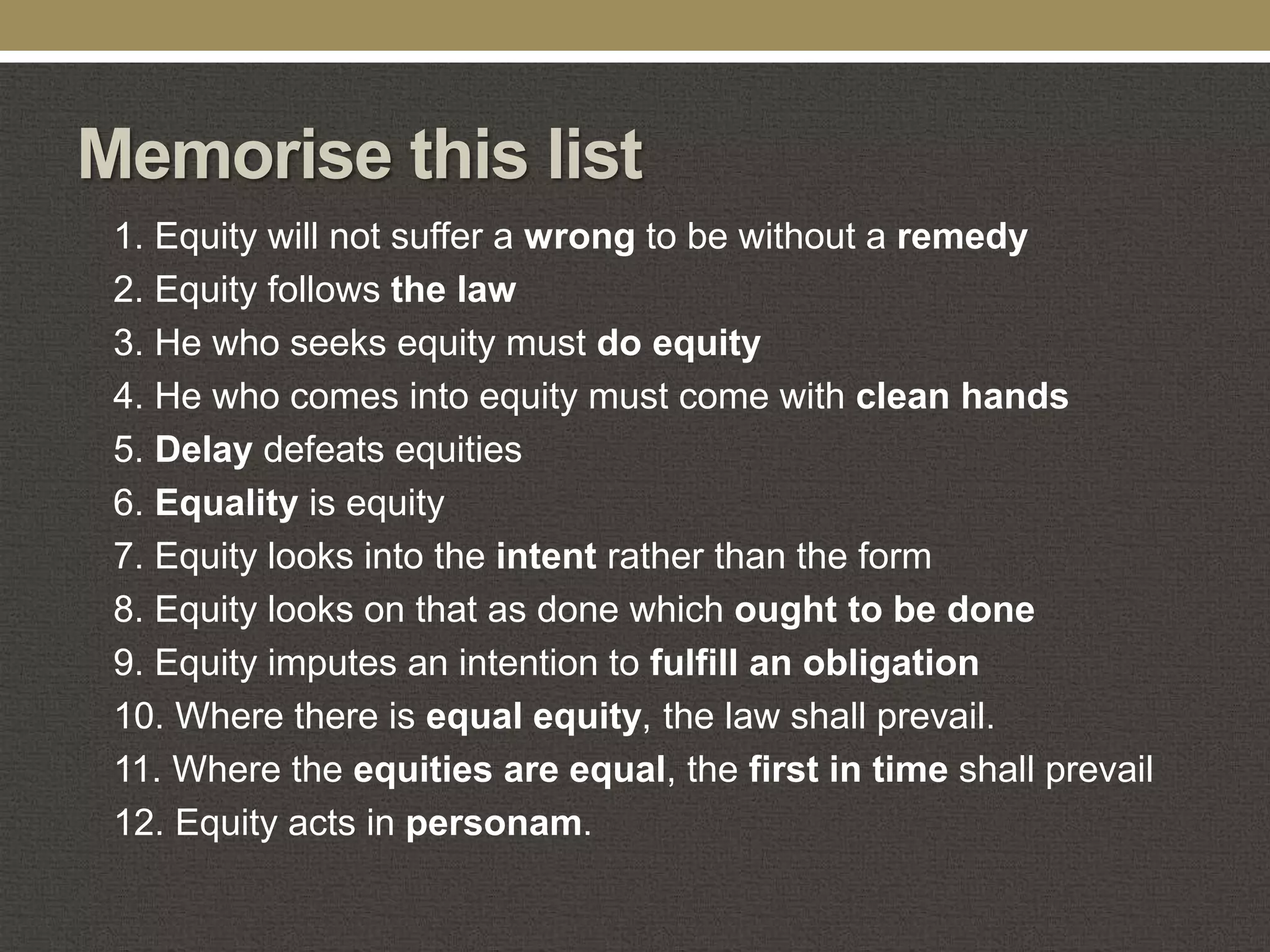 Memorise this list

1. Equity will not suffer a wrong to be without a remedy
2. Equity follows the law
3. He who seeks equity must do equity
4. He who comes into equity must come with clean hands
5. Delay defeats equities
6. Equality is equity
7. Equity looks into the intent rather than the form
8. Equity looks on that as done which ought to be done
9. Equity imputes an intention to fulfill an obligation
10. Where there is equal equity, the law shall prevail.
11. Where the equities are equal, the first in time shall prevail
12. Equity acts in personam.